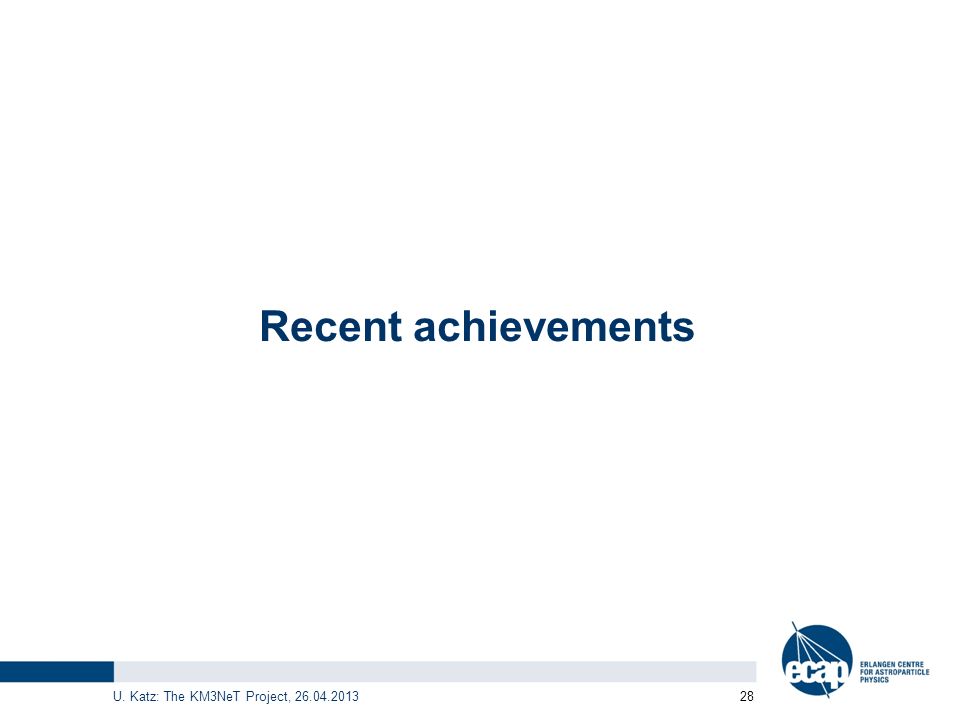 Recent achievements

U. Katz: The KM3NeT Project, 26.04.2013

28

ecap

ERLANGEN CENTRE FOR ASTROPARTICLE PHYSICS